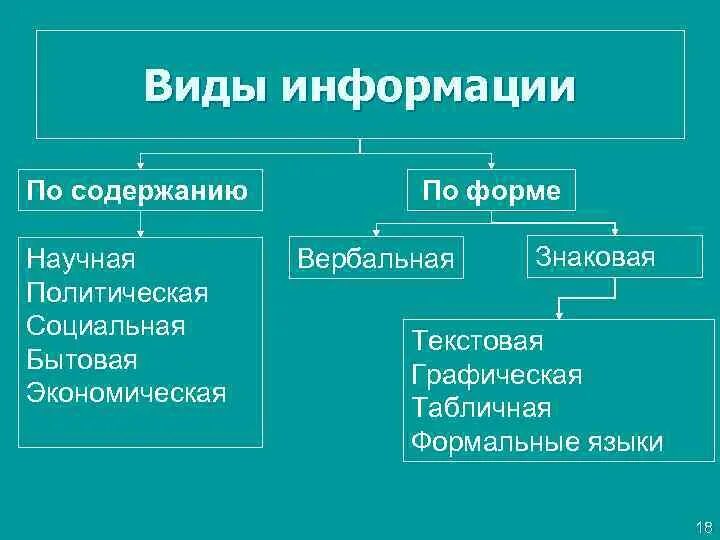 Виды информации

По содержанию

Научная
Политическая
Социальная
Бытовая
Экономическая

По форме

Вербальная

Знаковая

Текстовая
Графическая
Табличная
Формальные языки

18